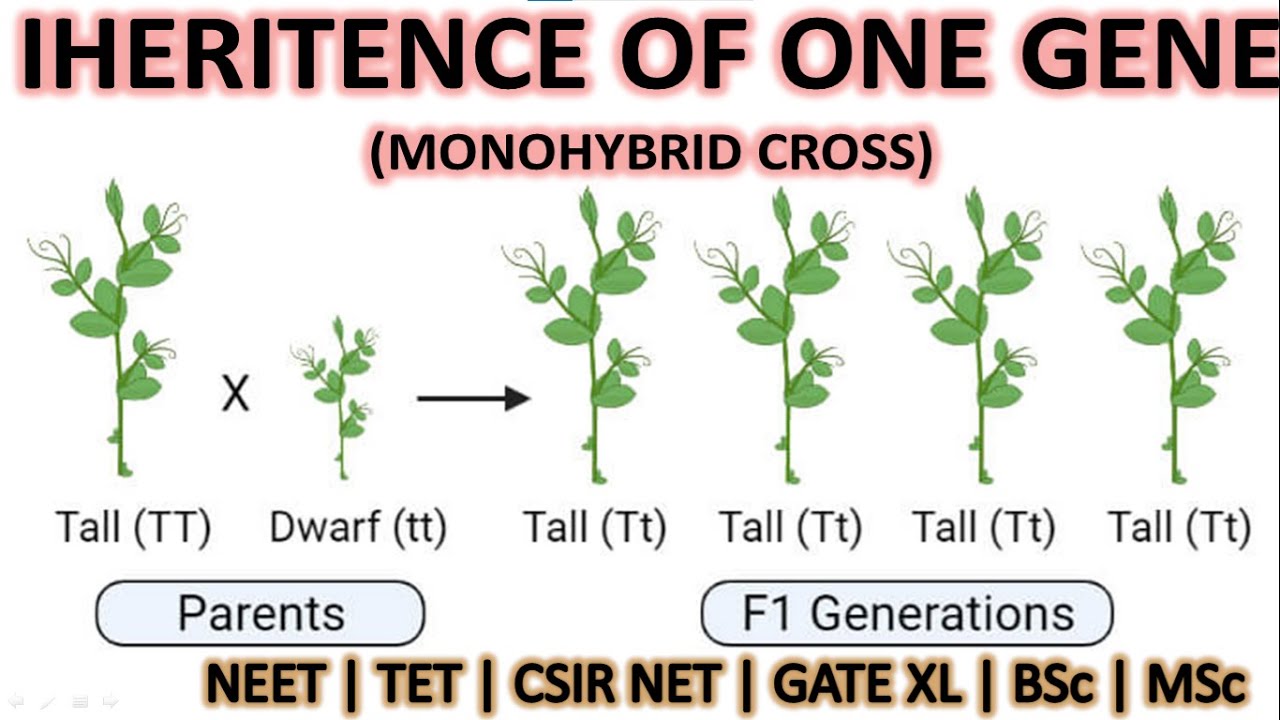 IHERITENCE OF ONE GENE
(MONOHYBRID CROSS)

X

Tall (TT) Dwarf (tt) Tall (Tt) Tall (Tt) Tall (Tt) Tall (Tt)

Parents

F1 Generations

NEET | TET | CSIR NET | GATE XL | BSc | MSc